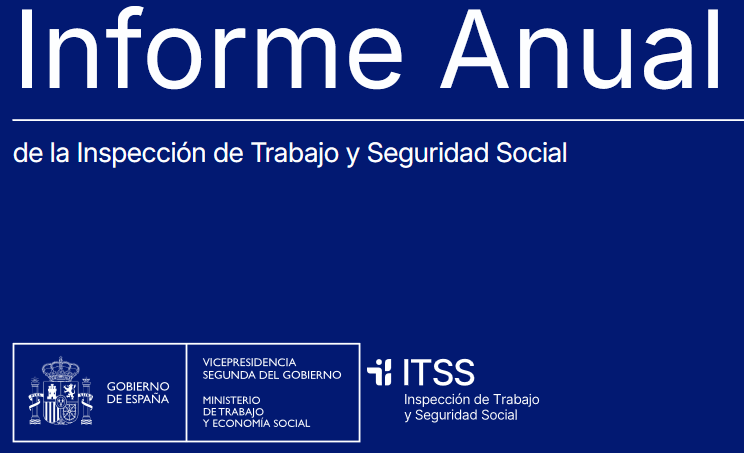 Informe Anual

de la Inspección de Trabajo y Seguridad Social

GOBIERNO DE ESPAÑA

VICEPRESIDENCIA SEGUNDA DEL GOBIERNO

MINISTERIO DE TRABAJO Y ECONOMÍA SOCIAL

ITSS
Inspección de Trabajo y Seguridad Social